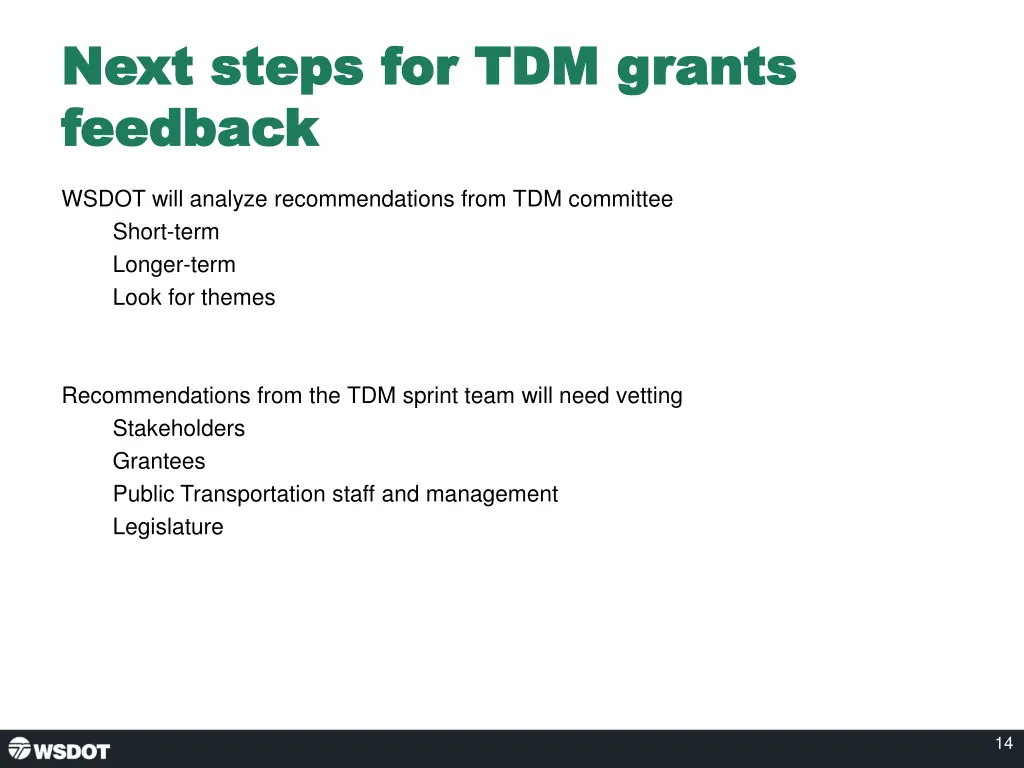 Next steps for TDM grants feedback

WSDOT will analyze recommendations from TDM committee
Short-term
Longer-term
Look for themes

Recommendations from the TDM sprint team will need vetting
Stakeholders
Grantees
Public Transportation staff and management
Legislature

WSDOT

14